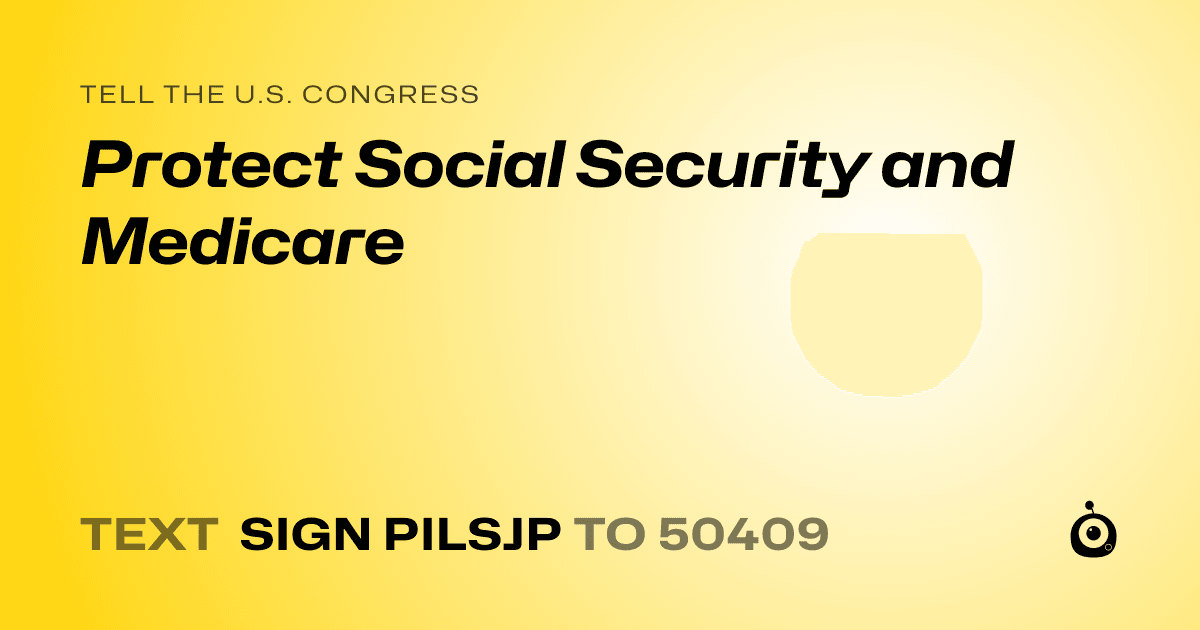 TELL THE U.S. CONGRESS

Protect Social Security and Medicare

TEXT SIGN PILSJP TO 50409